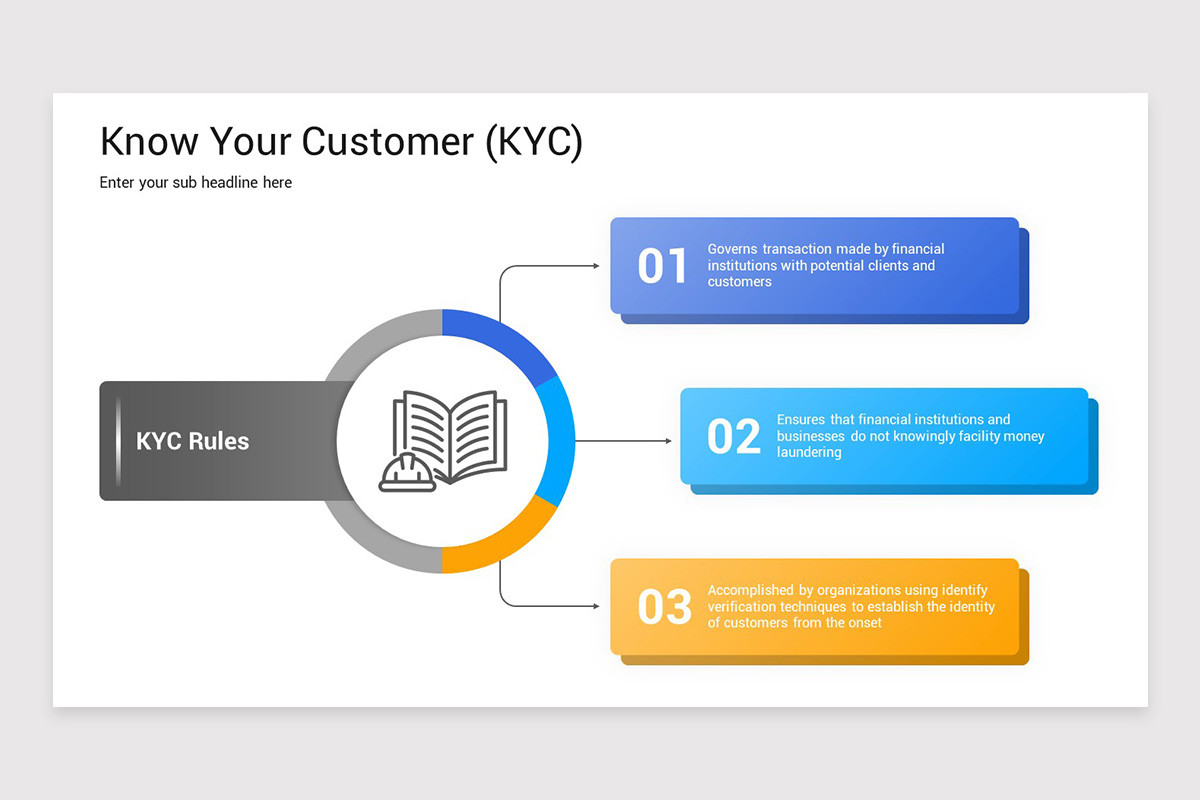 Know Your Customer (KYC)

Enter your sub headline here

KYC Rules

01

Governs transaction made by financial institutions with potential clients and customers

02

Ensures that financial institutions and businesses do not knowingly facility money laundering

03

Accomplished by organizations using identify verification techniques to establish the identity of customers from the onset